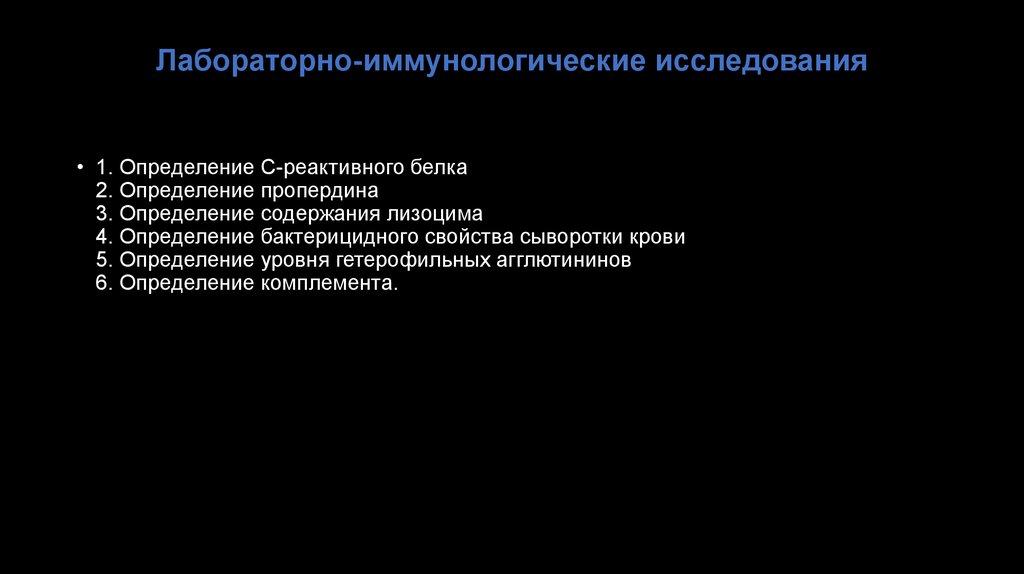 Лабораторно-иммунологические исследования

• 1. Определение С-реактивного белка
2. Определение пропердина
3. Определение содержания лизоцима
4. Определение бактерицидного свойства сыворотки крови
5. Определение уровня гетерофильных агглютининов
6. Определение комплемента.